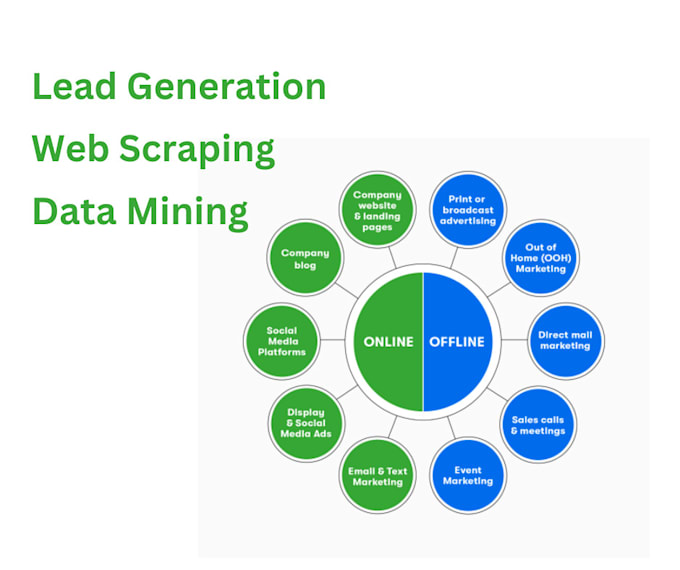 Lead Generation

Web Scraping

Data Mining

ONLINE

OFFLINE

Company website & landing pages

Company blog

Social Media Platforms

Display & Social Media Ads

Email & Text Marketing

Print or broadcast advertising

Out of Home (OOH) Marketing

Direct mail marketing

Sales calls & meetings

Event Marketing